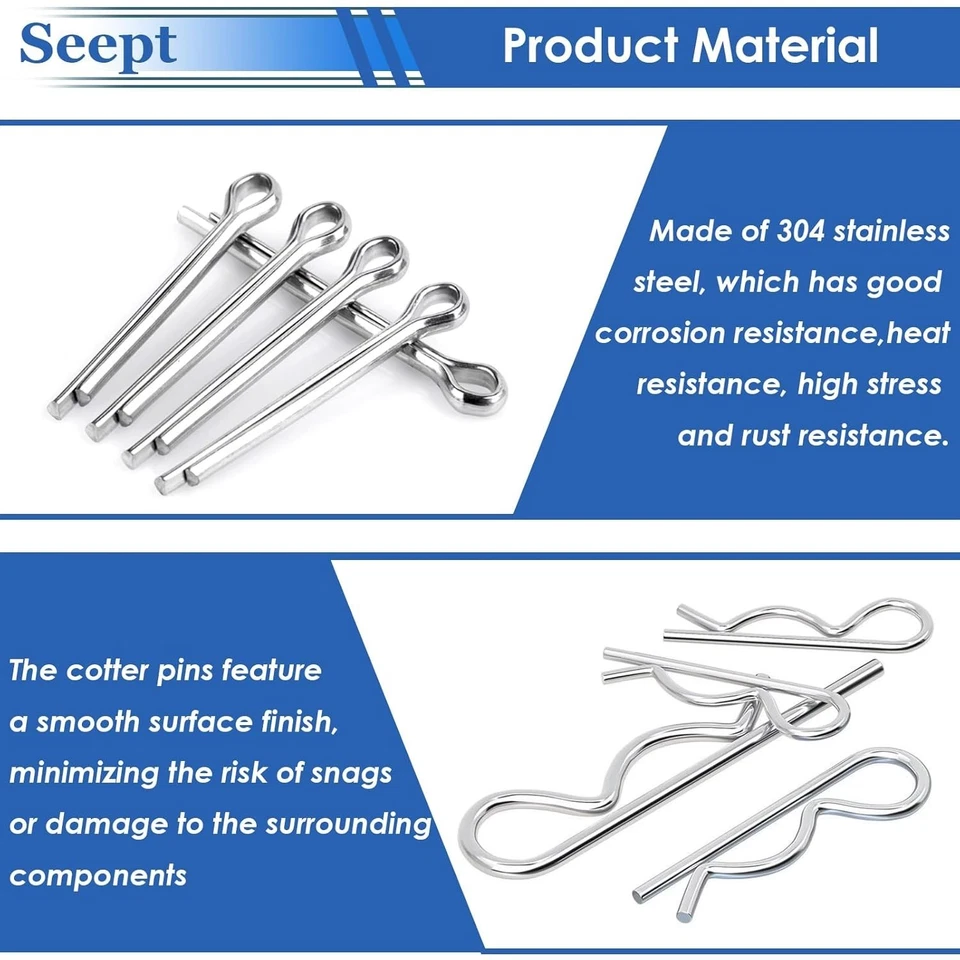 Seept

Product Material

Made of 304 stainless steel, which has good corrosion resistance,heat resistance, high stress and rust resistance.

The cotter pins feature a smooth surface finish, minimizing the risk of snags or damage to the surrounding components